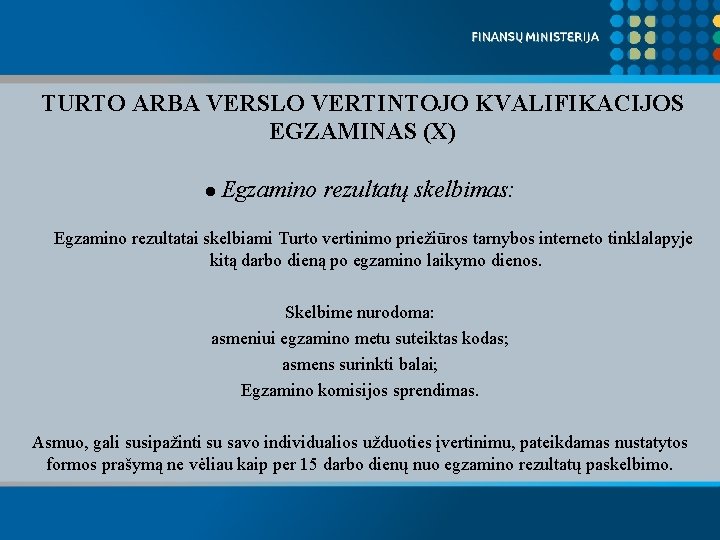 FINANSŲ MINISTERIJA

TURTO ARBA VERSLO VERTINTOJO KVALIFIKACIJOS EGZAMINAS (X)

● Egzamino rezultatų skelbimas:

Egzamino rezultatai skelbiami Turto vertinimo priežiūros tarnybos interneto tinklalapyje kitą darbo dieną po egzamino laikymo dienos.

Skelbime nurodoma:
asmeniui egzamino metu suteiktas kodas;
asmens surinkti balai;
Egzamino komisijos sprendimas.

Asmuo, gali susipažinti su savo individualios užduoties įvertinimu, pateikdamas nustatytos formos prašymą ne vėliau kaip per 15 darbo dienų nuo egzamino rezultatų paskelbimo.